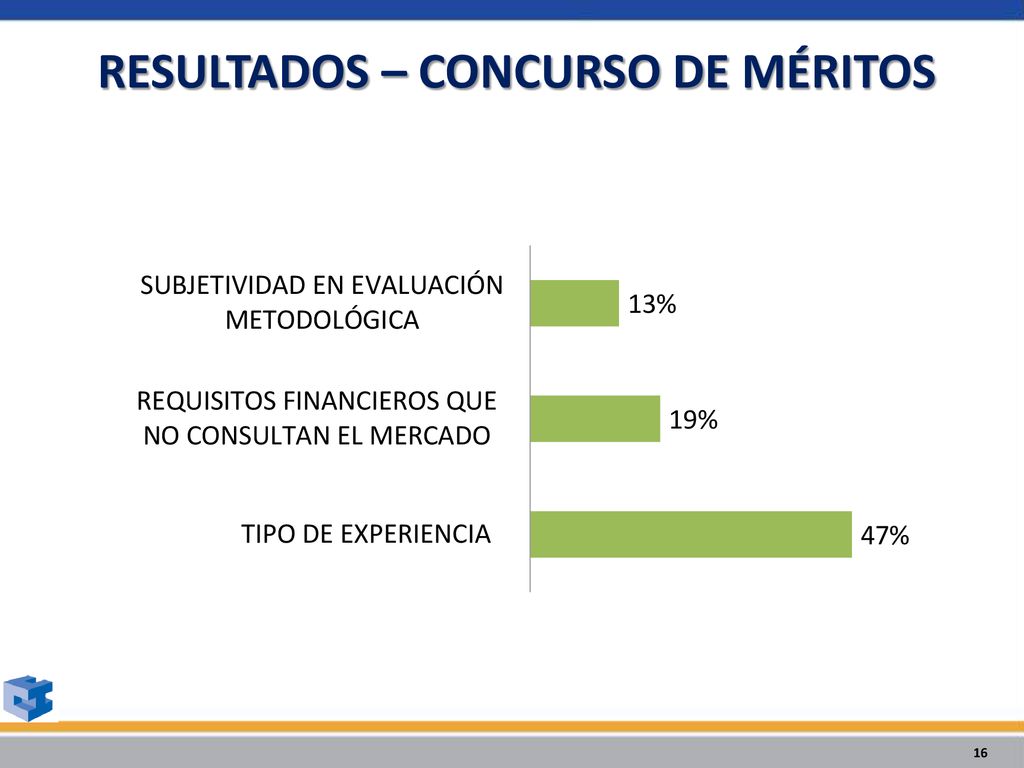 RESULTADOS – CONCURSO DE MÉRITOS

SUBJETIVIDAD EN EVALUACIÓN METODOLÓGICA
13%

REQUISITOS FINANCIEROS QUE NO CONSULTAN EL MERCADO
19%

TIPO DE EXPERIENCIA
47%

16